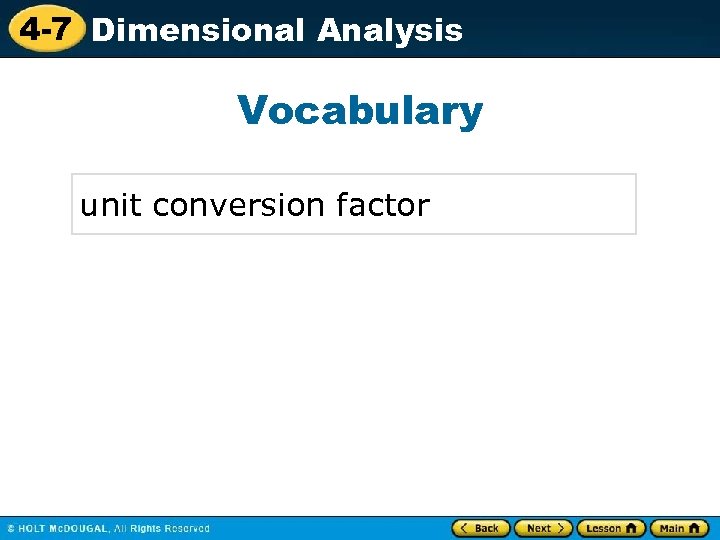 4-7 Dimensional Analysis

Vocabulary

unit conversion factor

© HOLT McDOUGAL, All Rights Reserved

Back Next Lesson Main